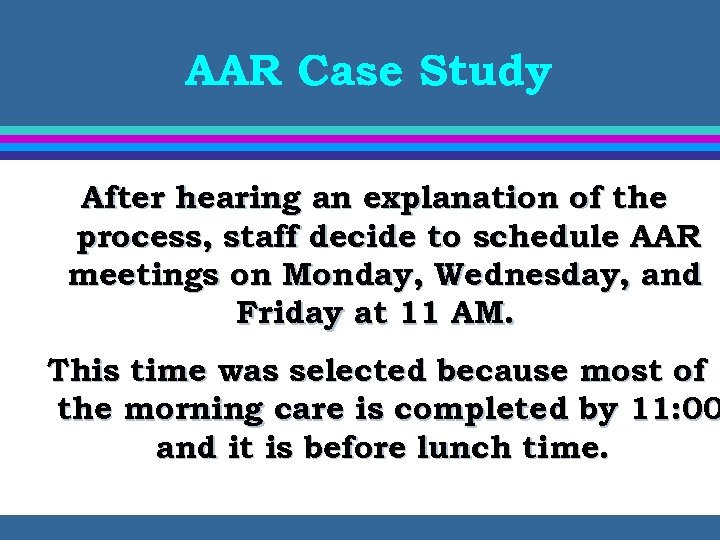 AAR Case Study

After hearing an explanation of the process, staff decide to schedule AAR meetings on Monday, Wednesday, and Friday at 11 AM.

This time was selected because most of the morning care is completed by 11:00 and it is before lunch time.